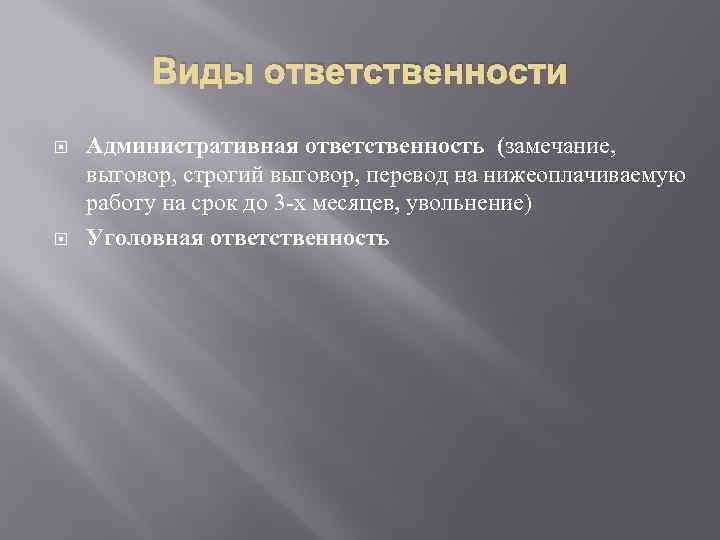 Виды ответственности

Административная ответственность (замечание, выговор, строгий выговор, перевод на нижеоплачиваемую работу на срок до 3-х месяцев, увольнение)

Уголовная ответственность